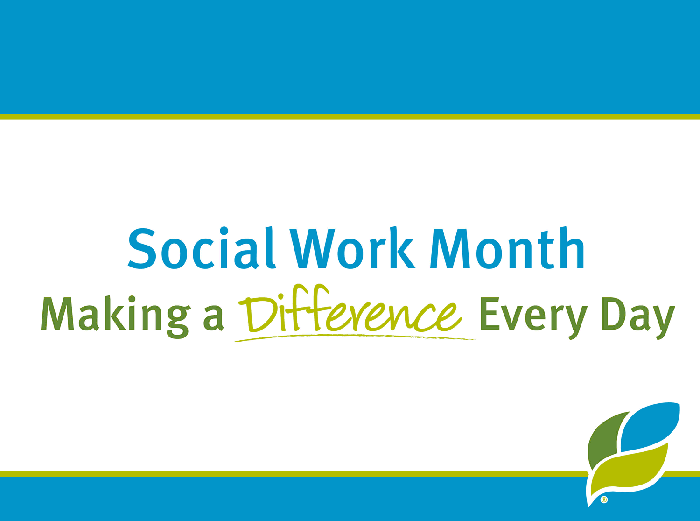 Social Work Month
Making a Difference Every Day